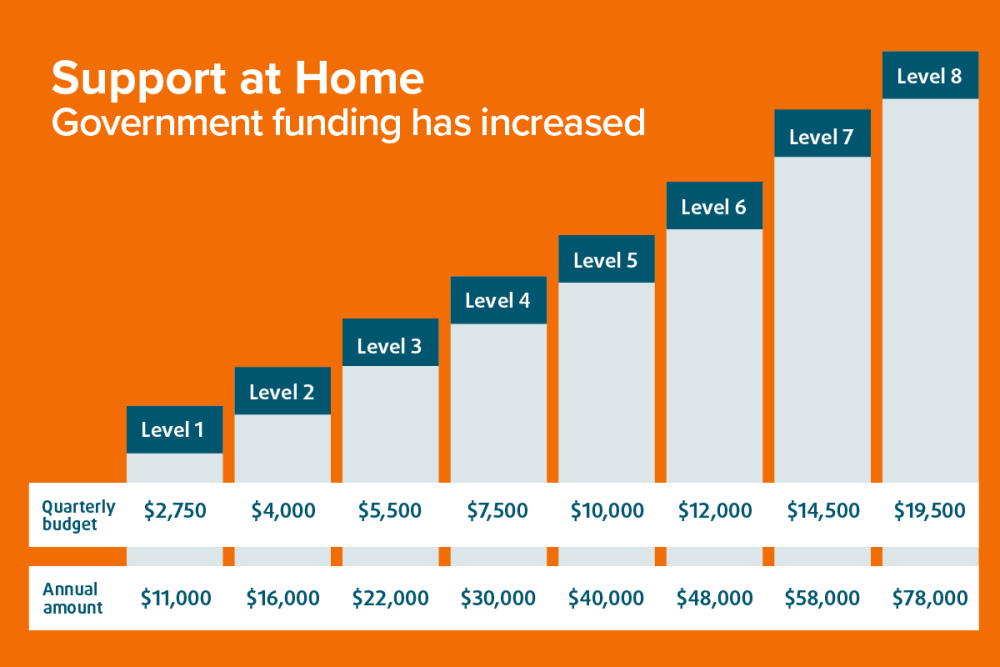 Support at Home
Government funding has increased

|  | Level 1 | Level 2 | Level 3 | Level 4 | Level 5 | Level 6 | Level 7 | Level 8 |
|---|---|---|---|---|---|---|---|---|
| Quarterly budget | \$2,750 | \$4,000 | \$5,500 | \$7,500 | \$10,000 | \$12,000 | \$14,500 | \$19,500 |
| Annual amount | \$11,000 | \$16,000 | \$22,000 | \$30,000 | \$40,000 | \$48,000 | \$58,000 | \$78,000 |